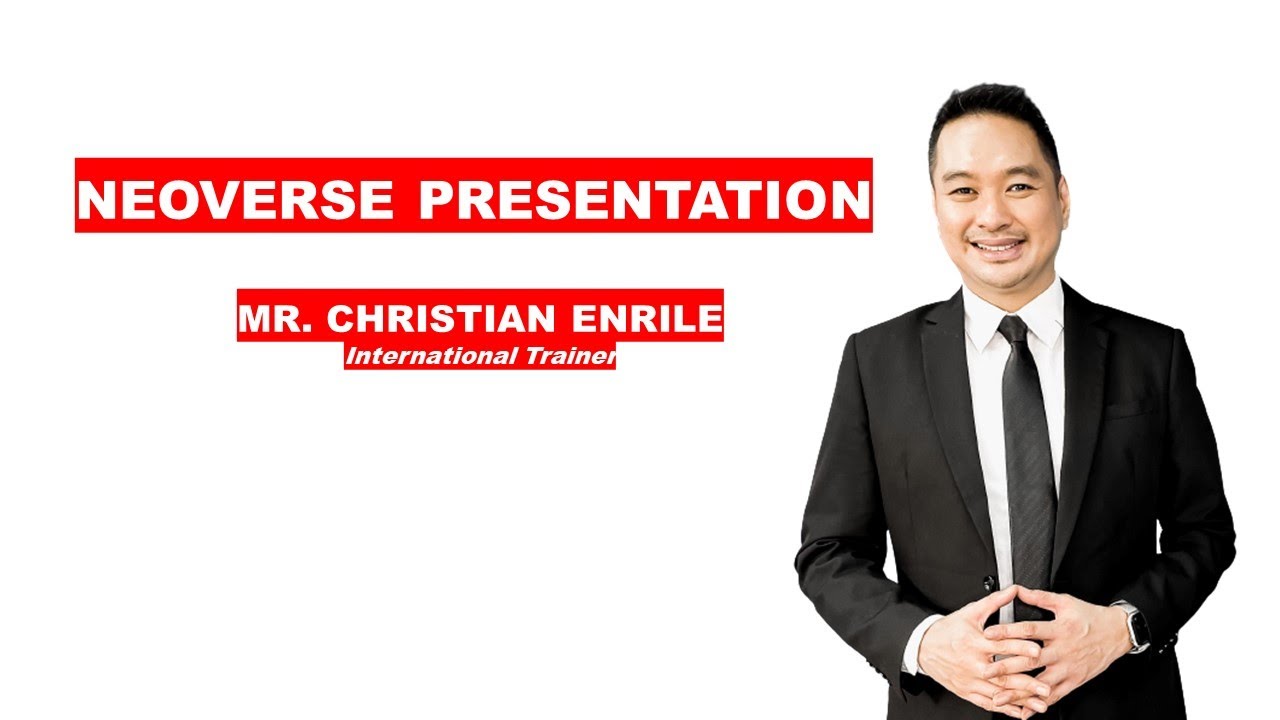 NEOVERSE PRESENTATION

MR. CHRISTIAN ENRILE
International Trainer